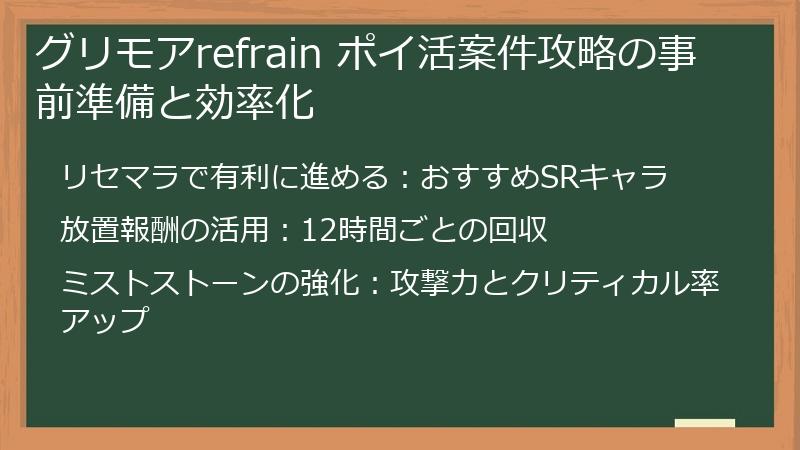 グリモアrefrain ポイ活案件攻略の事前準備と効率化

リセマラで有利に進める：おすすめSRキャラ

放置報酬の活用：12時間ごとの回収

ミストストーンの強化：攻撃力とクリティカル率アップ